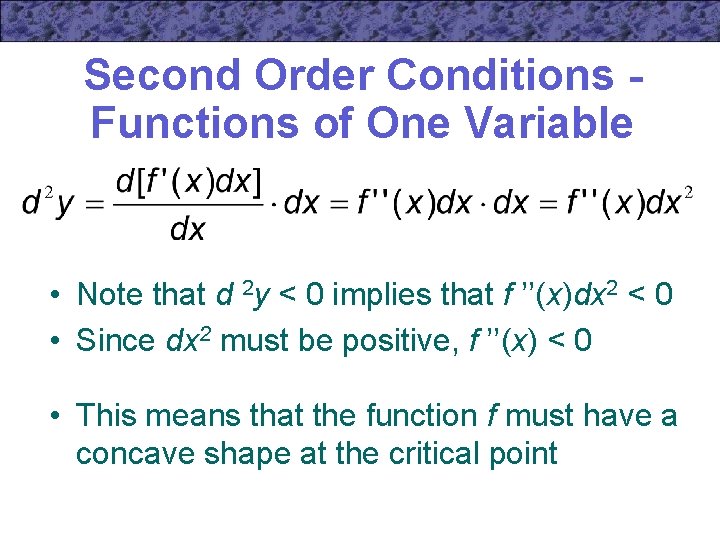 Second Order Conditions - Functions of One Variable

$d^2y = \frac{d[f'(x)dx]}{dx} \cdot dx = f''(x)dx \cdot dx = f''(x)dx^2$

• Note that $d^2y < 0$ implies that $f''(x)dx^2 < 0$
• Since $dx^2$ must be positive, $f''(x) < 0$

• This means that the function $f$ must have a concave shape at the critical point